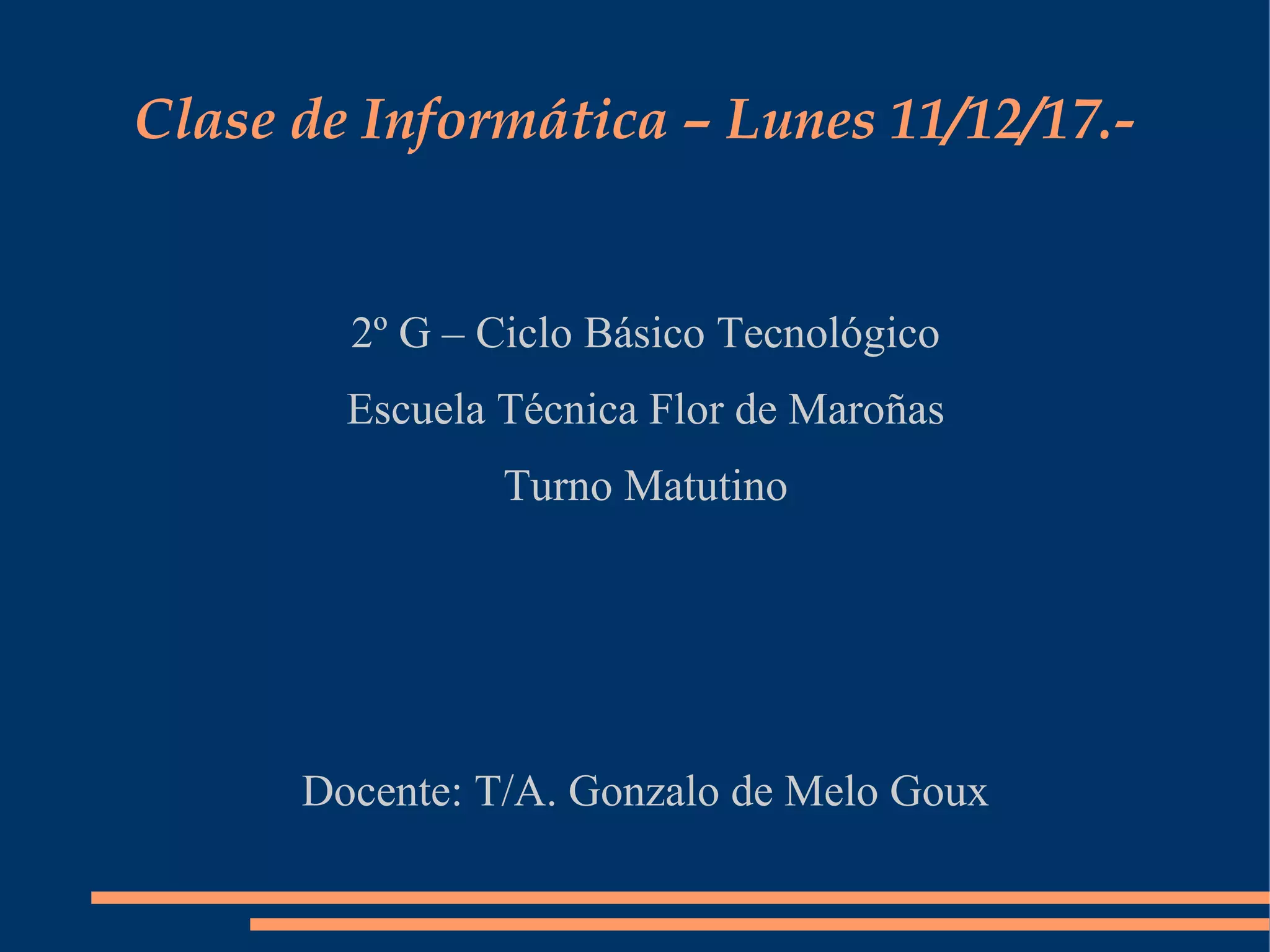 Clase de Informática – Lunes 11/12/17.-

2º G – Ciclo Básico Tecnológico

Escuela Técnica Flor de Maroñas

Turno Matutino

Docente: T/A. Gonzalo de Melo Goux